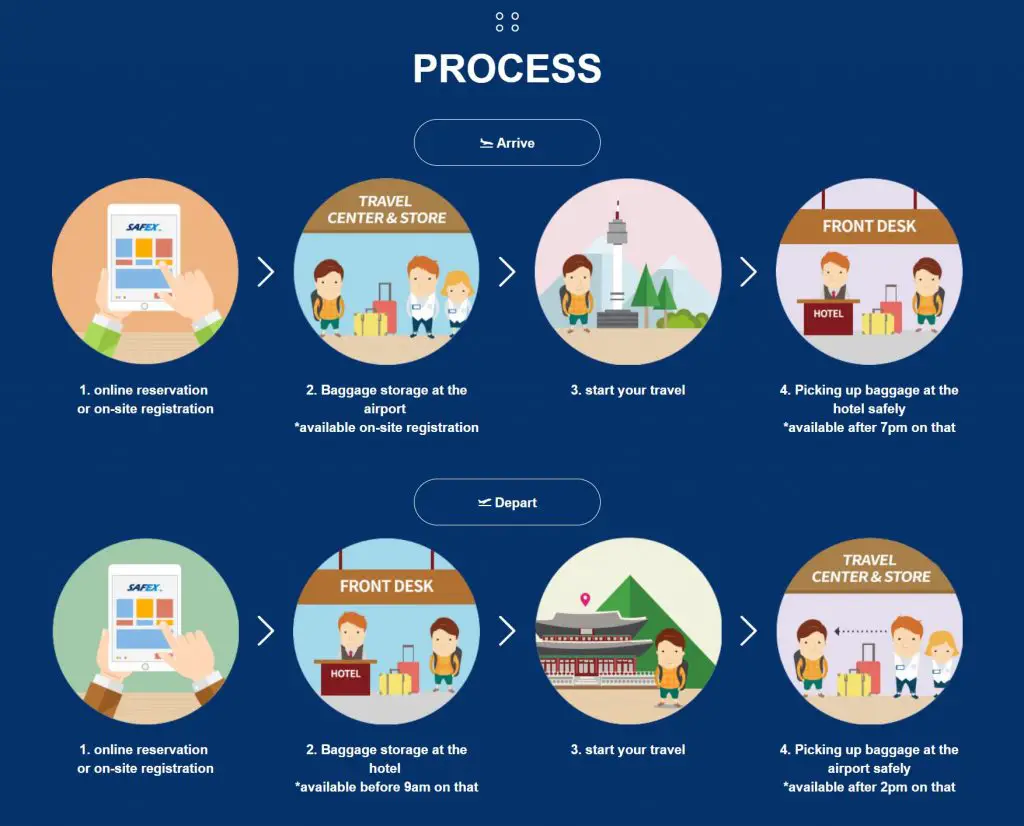 PROCESS

Arrive

SAFEX

TRAVEL CENTER & STORE

FRONT DESK

HOTEL

1. online reservation or on-site registration

2. Baggage storage at the airport
*available on-site registration

3. start your travel

4. Picking up baggage at the hotel safely
*available after 7pm on that

Depart

SAFEX

FRONT DESK

HOTEL

TRAVEL CENTER & STORE

1. online reservation or on-site registration

2. Baggage storage at the hotel
*available before 9am on that

3. start your travel

4. Picking up baggage at the airport safely
*available after 2pm on that